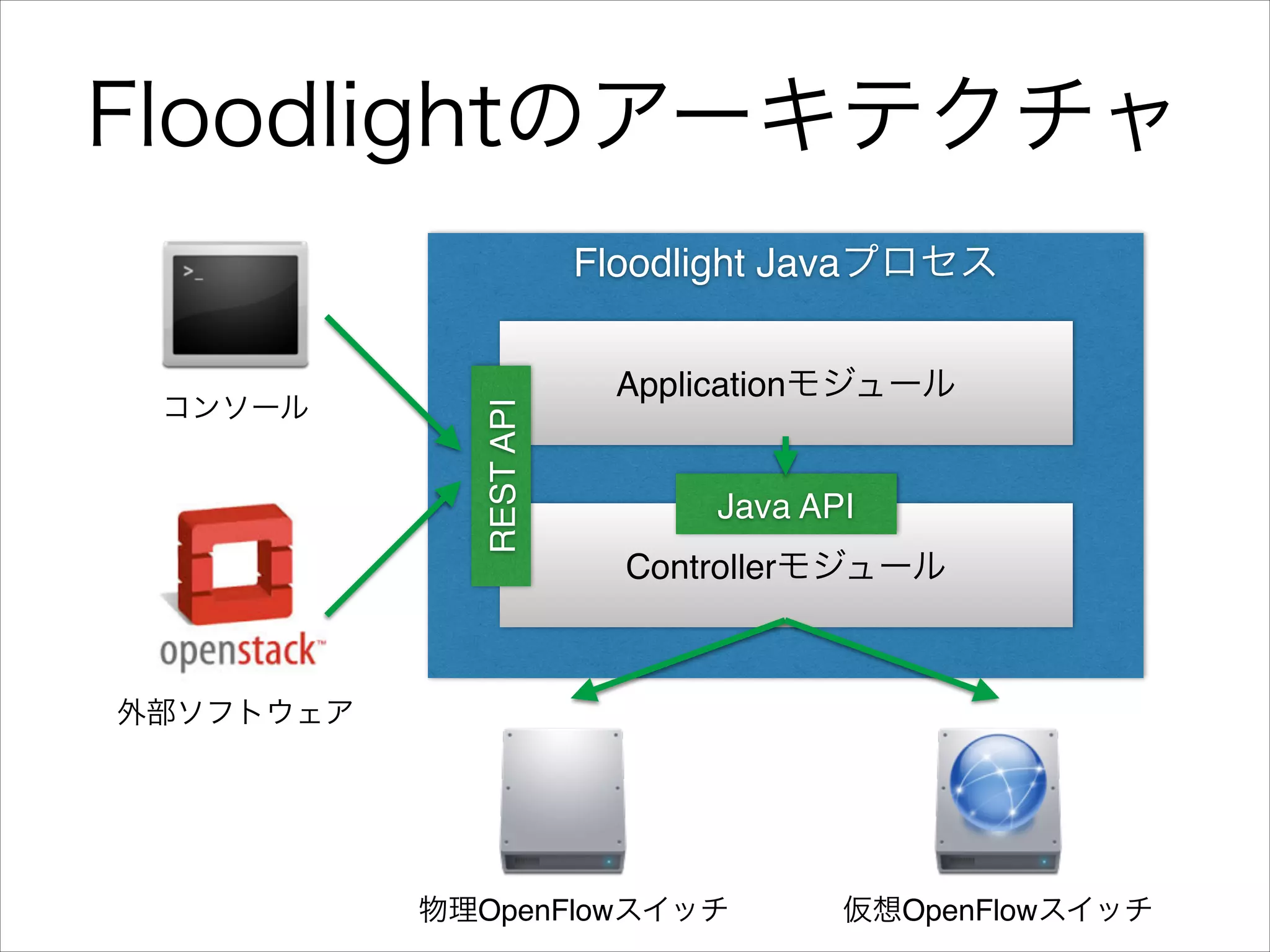 Floodlightのアーキテクチャ

>_

コンソール

openstack™

外部ソフトウェア

Floodlight Javaプロセス

REST API

Applicationモジュール

Java API

Controllerモジュール

物理OpenFlowスイッチ

仮想OpenFlowスイッチ